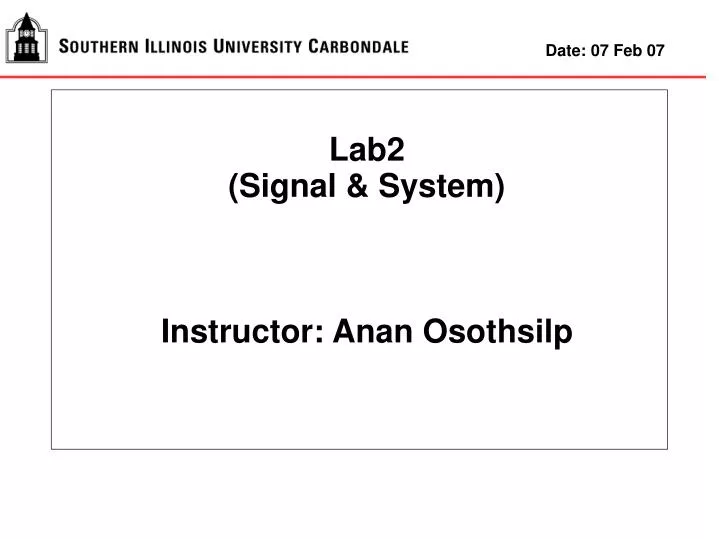 SOUTHERN ILLINOIS UNIVERSITY CARBONDALE

Date: 07 Feb 07

Lab2
(Signal & System)

Instructor: Anan Osothsilp